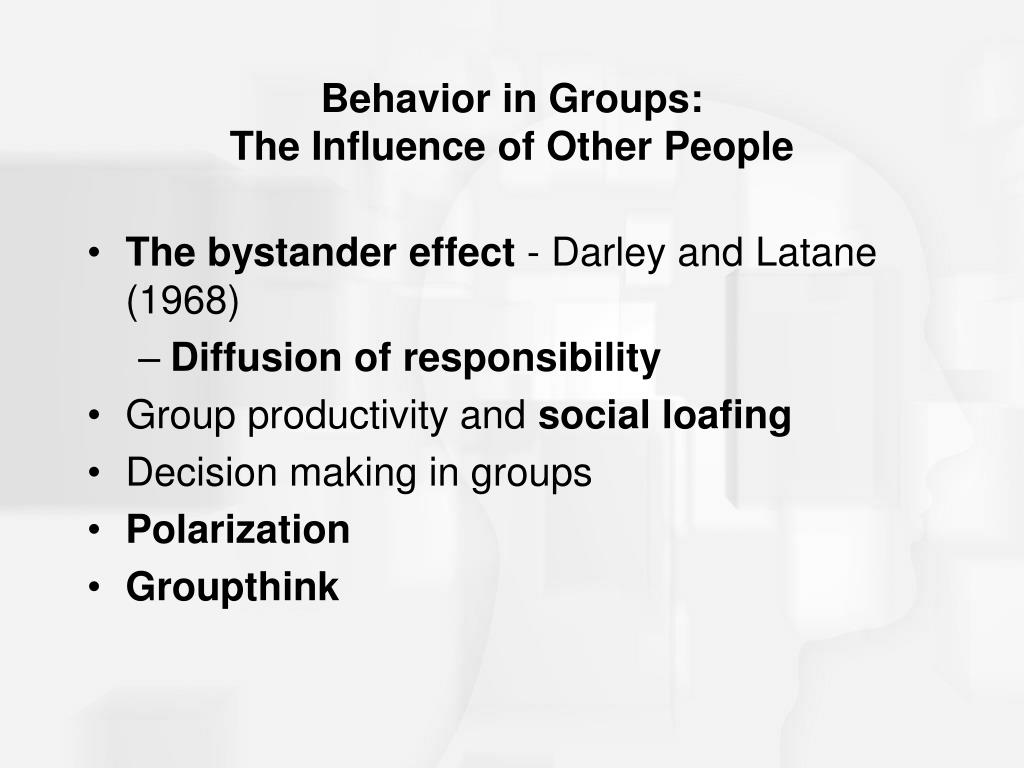 Behavior in Groups:
The Influence of Other People

• The bystander effect - Darley and Latane (1968)
– Diffusion of responsibility
• Group productivity and social loafing
• Decision making in groups
• Polarization
• Groupthink